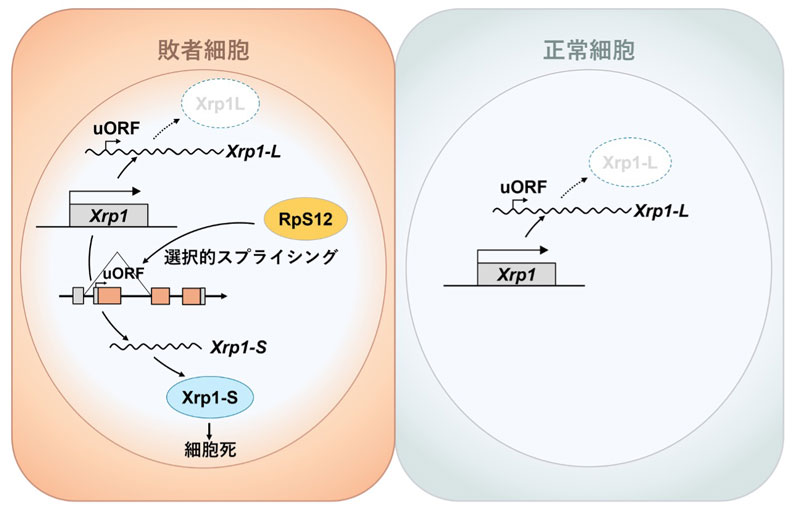 敗者細胞

Xrp1L

uORF

Xrp1-L

Xrp1

RpS12

選択的スプライシング

uORF

Xrp1-S

Xrp1-S

細胞死

正常細胞

Xrp1-L

uORF

Xrp1-L

Xrp1